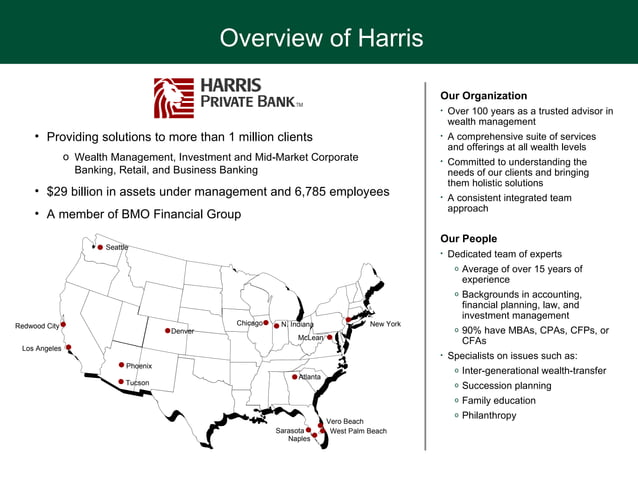 Overview of Harris

HARRIS
PRIVATE BANK™

• Providing solutions to more than 1 million clients
  o Wealth Management, Investment and Mid-Market Corporate Banking, Retail, and Business Banking
• $29 billion in assets under management and 6,785 employees
• A member of BMO Financial Group

Seattle
Redwood City
Los Angeles
Denver
Phoenix
Tucson
Chicago
N. Indiana
McLean
New York
Atlanta
Vero Beach
Sarasota
West Palm Beach
Naples

Our Organization
• Over 100 years as a trusted advisor in wealth management
• A comprehensive suite of services and offerings at all wealth levels
• Committed to understanding the needs of our clients and bringing them holistic solutions
• A consistent integrated team approach

Our People
• Dedicated team of experts
  o Average of over 15 years of experience
  o Backgrounds in accounting, financial planning, law, and investment management
  o 90% have MBAs, CPAs, CFPs, or CFAs
• Specialists on issues such as:
  o Inter-generational wealth-transfer
  o Succession planning
  o Family education
  o Philanthropy